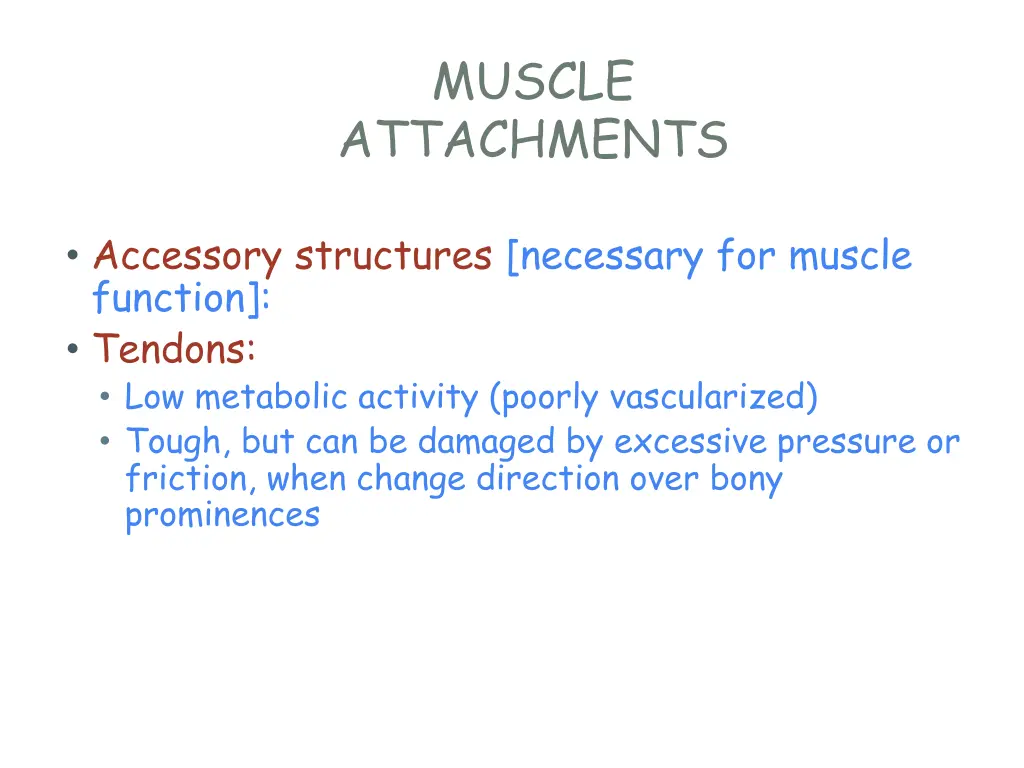 MUSCLE ATTACHMENTS

• Accessory structures [necessary for muscle function]:
• Tendons:
  • Low metabolic activity (poorly vascularized)
  • Tough, but can be damaged by excessive pressure or friction, when change direction over bony prominences